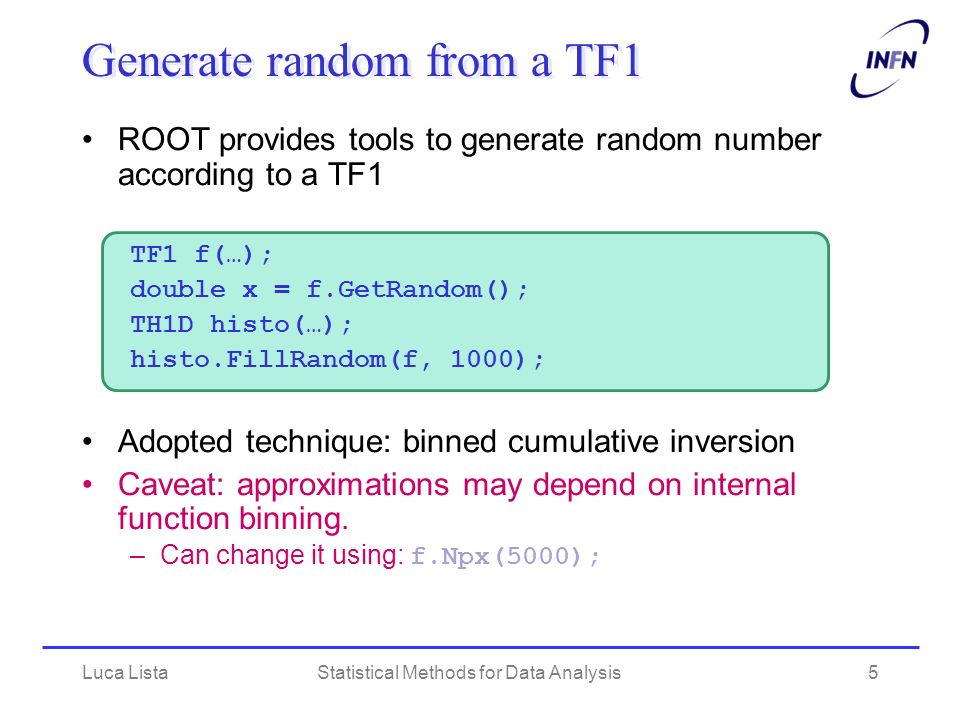 Generate random from a TF1

INFN

• ROOT provides tools to generate random number according to a TF1

TF1 f(…);
double x = f.GetRandom();
TH1D histo(…);
histo.FillRandom(f, 1000);

• Adopted technique: binned cumulative inversion
• Caveat: approximations may depend on internal function binning.
– Can change it using: f.Npx(5000);

Luca Lista Statistical Methods for Data Analysis 5